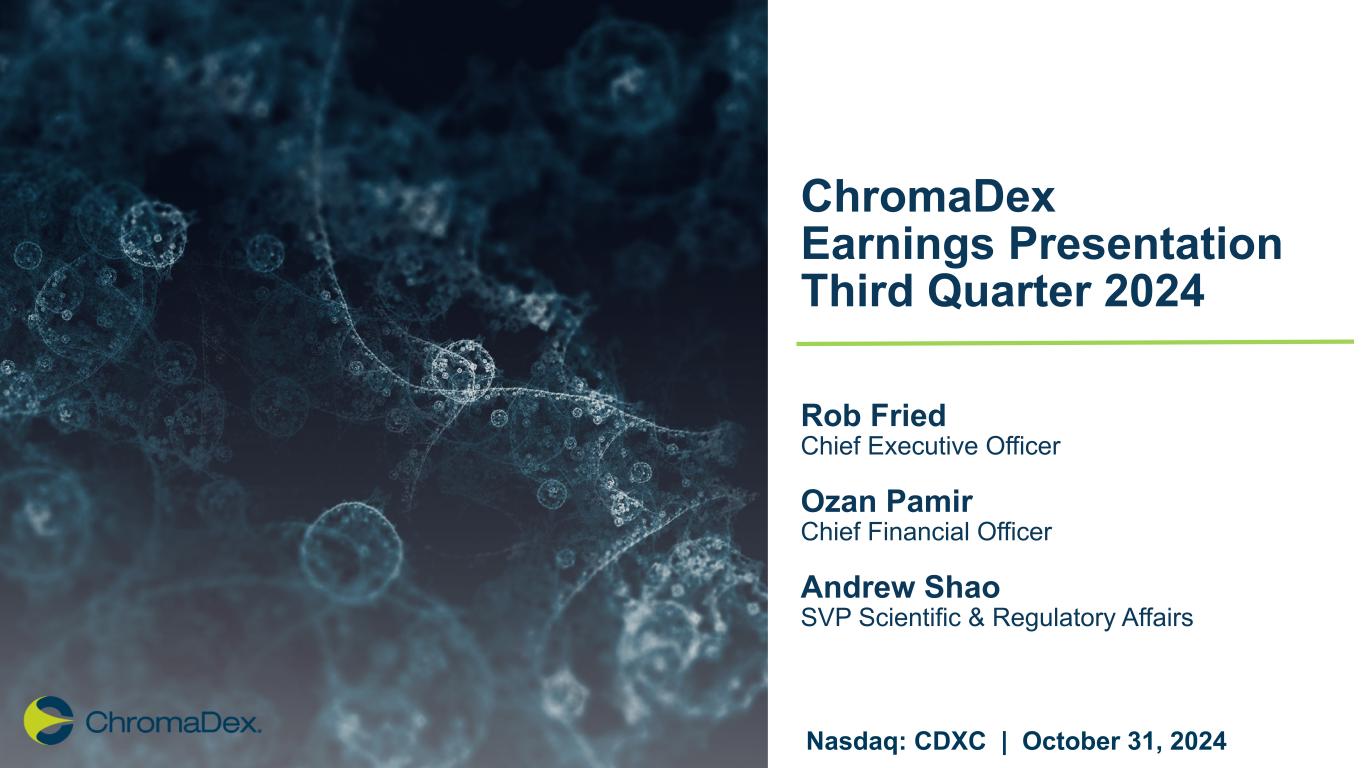 ChromaDex
Earnings Presentation
Third Quarter 2024

Rob Fried
Chief Executive Officer

Ozan Pamir
Chief Financial Officer

Andrew Shao
SVP Scientific & Regulatory Affairs

ChromaDex.

Nasdaq: CDXC | October 31, 2024